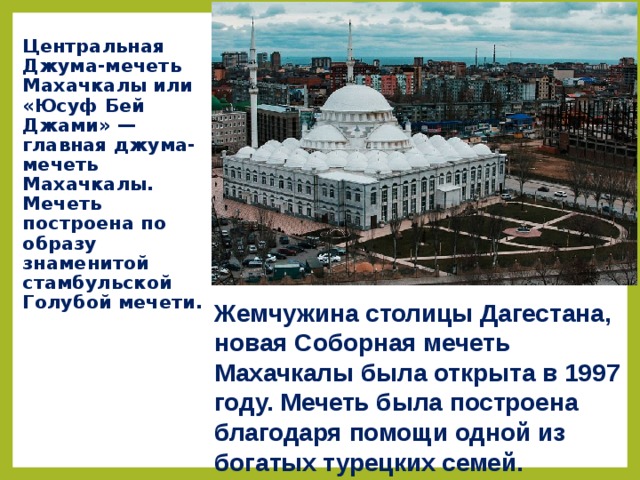 Центральная Джума-мечеть Махачкалы или «Юсуф Бей Джами» — главная джума-мечеть Махачкалы. Мечеть построена по образу знаменитой стамбульской Голубой мечети.

Жемчужина столицы Дагестана, новая Соборная мечеть Махачкалы была открыта в 1997 году. Мечеть была построена благодаря помощи одной из богатых турецких семей.